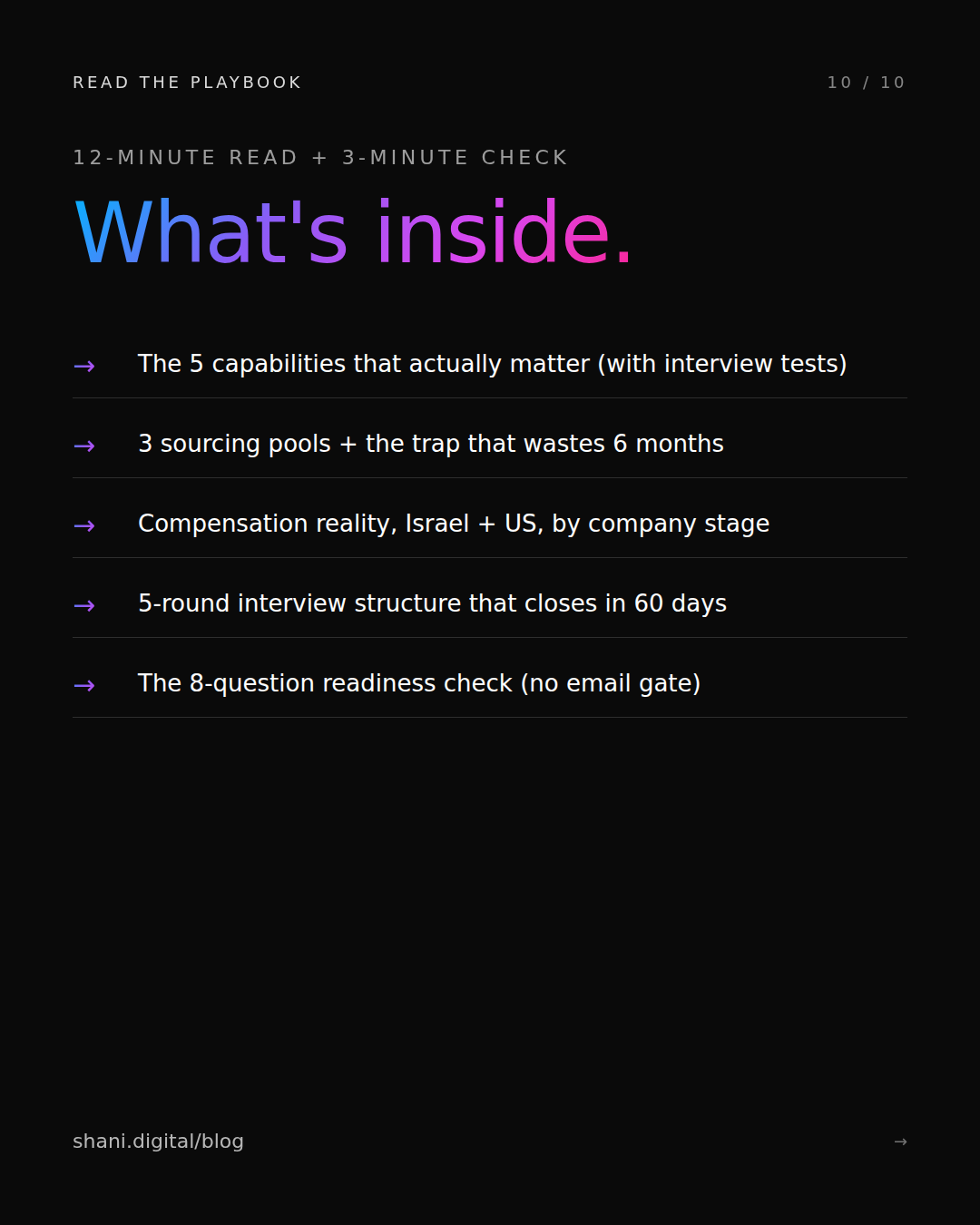 READ THE PLAYBOOK

10 / 10

12-MINUTE READ + 3-MINUTE CHECK

What's inside.

→ The 5 capabilities that actually matter (with interview tests)

→ 3 sourcing pools + the trap that wastes 6 months

→ Compensation reality, Israel + US, by company stage

→ 5-round interview structure that closes in 60 days

→ The 8-question readiness check (no email gate)

shani.digital/blog

→